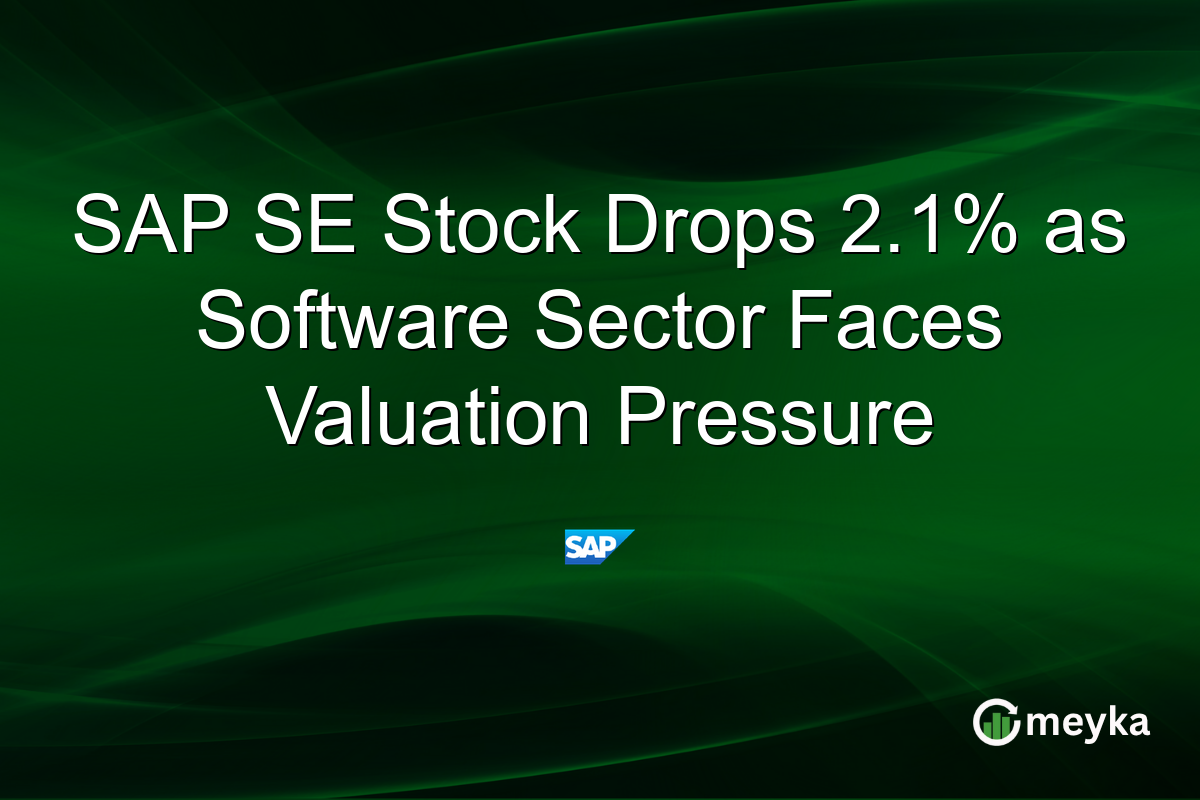 SAP SE Stock Drops 2.1% as Software Sector Faces Valuation Pressure

SAP

meyka